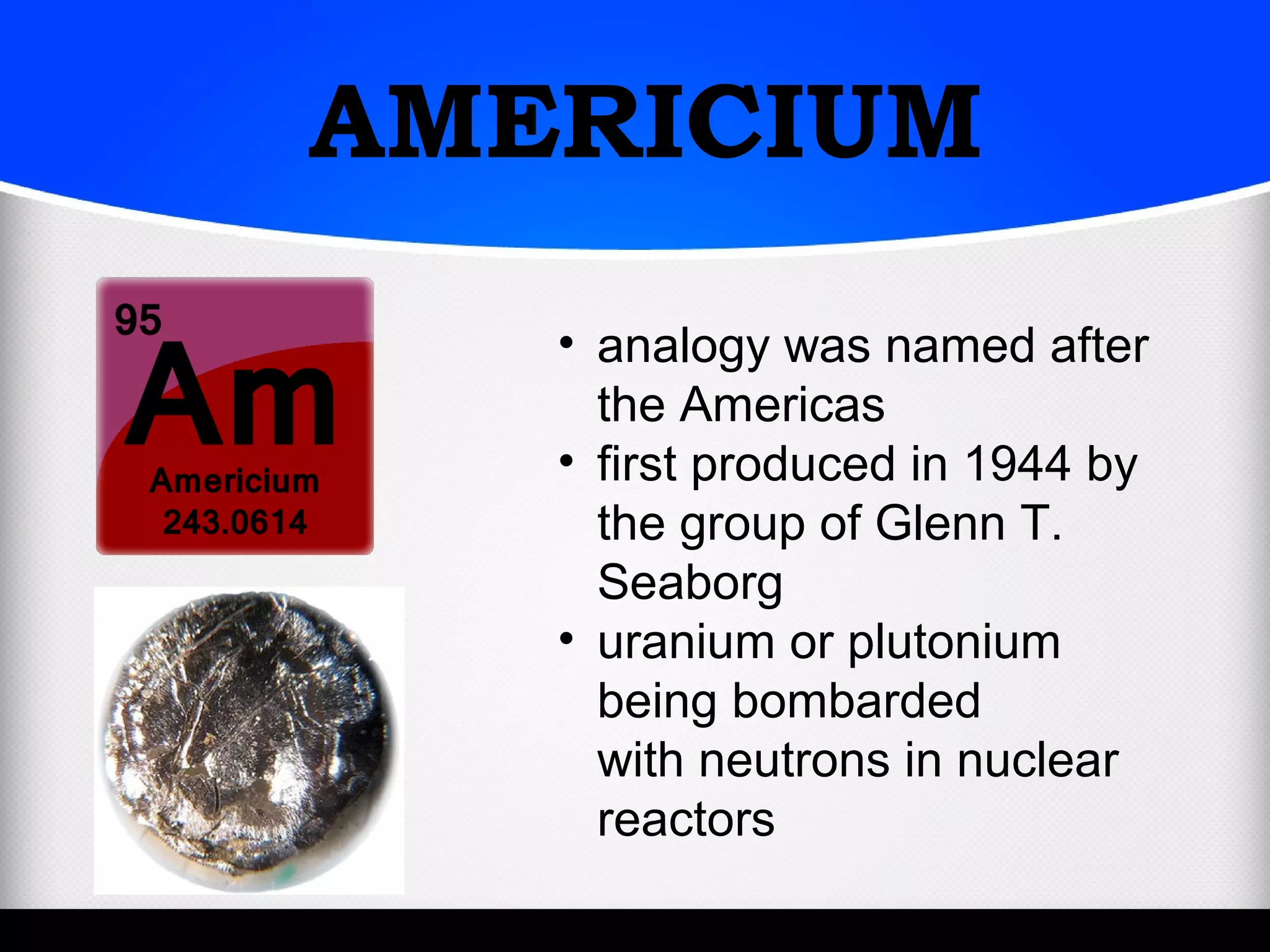 AMERICIUM

95
Am
Americium
243.0614

• analogy was named after the Americas
• first produced in 1944 by the group of Glenn T. Seaborg
• uranium or plutonium being bombarded with neutrons in nuclear reactors